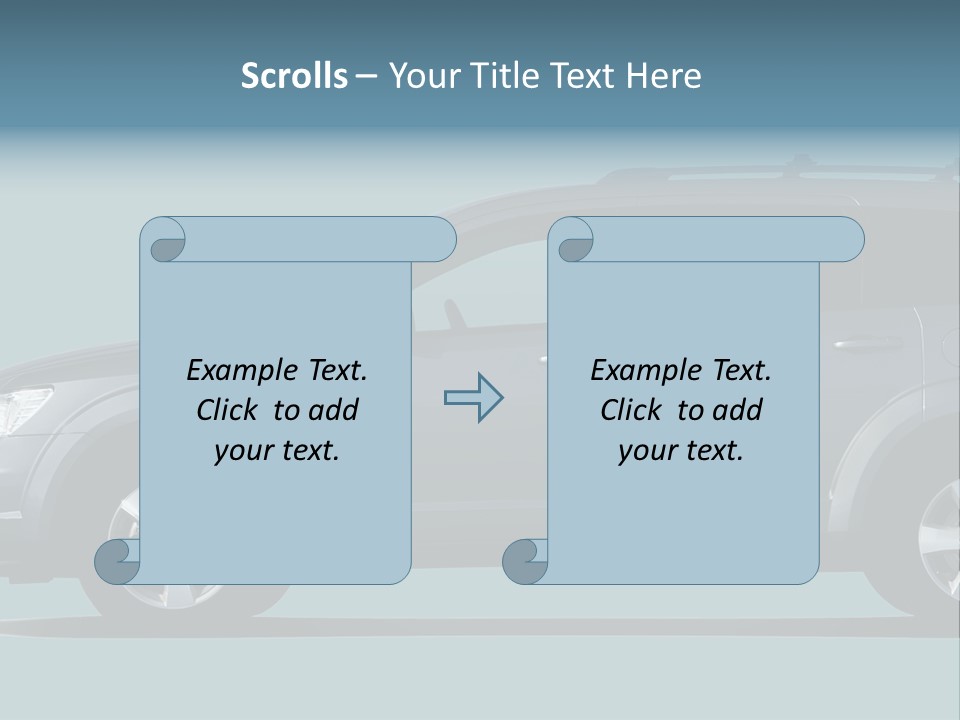 Scrolls – Your Title Text Here

Example Text. Click to add your text.

Example Text. Click to add your text.